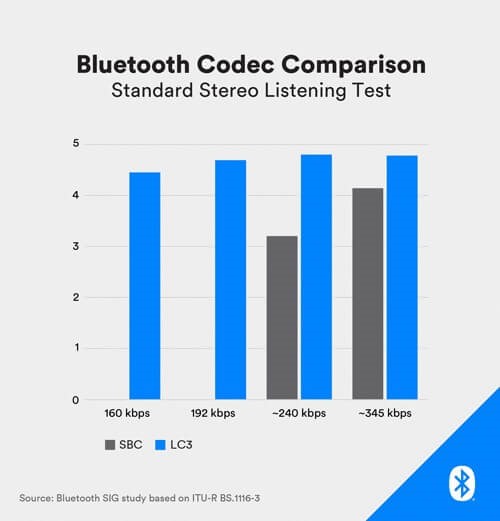 Bluetooth Codec Comparison
Standard Stereo Listening Test

5
4
3
2
1
0

160 kbps
192 kbps
~240 kbps
~345 kbps

SBC LC3

Source: Bluetooth SIG study based on ITU-R BS.1116-3